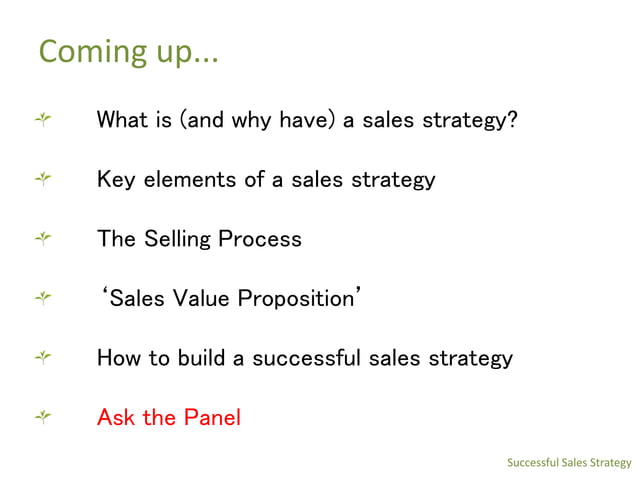 Coming up...

What is (and why have) a sales strategy?

Key elements of a sales strategy

The Selling Process

‘Sales Value Proposition’

How to build a successful sales strategy

Ask the Panel

Successful Sales Strategy